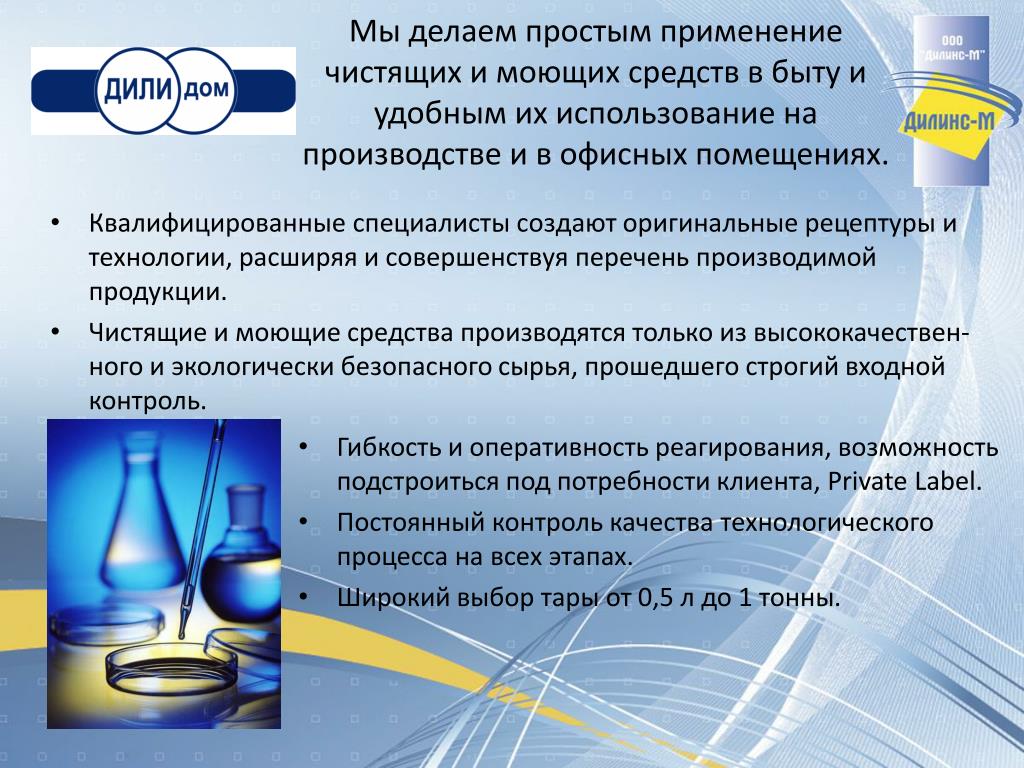 ДИЛИ дом

Мы делаем простым применение чистящих и моющих средств в быту и удобным их использование на производстве и в офисных помещениях.

ООО "Дилинс-М"

Дилинс-М

• Квалифицированные специалисты создают оригинальные рецептуры и технологии, расширяя и совершенствуя перечень производимой продукции.

• Чистящие и моющие средства производятся только из высококачественного и экологически безопасного сырья, прошедшего строгий входной контроль.

• Гибкость и оперативность реагирования, возможность подстроиться под потребности клиента, Private Label.

• Постоянный контроль качества технологического процесса на всех этапах.

• Широкий выбор тары от 0,5 л до 1 тонны.